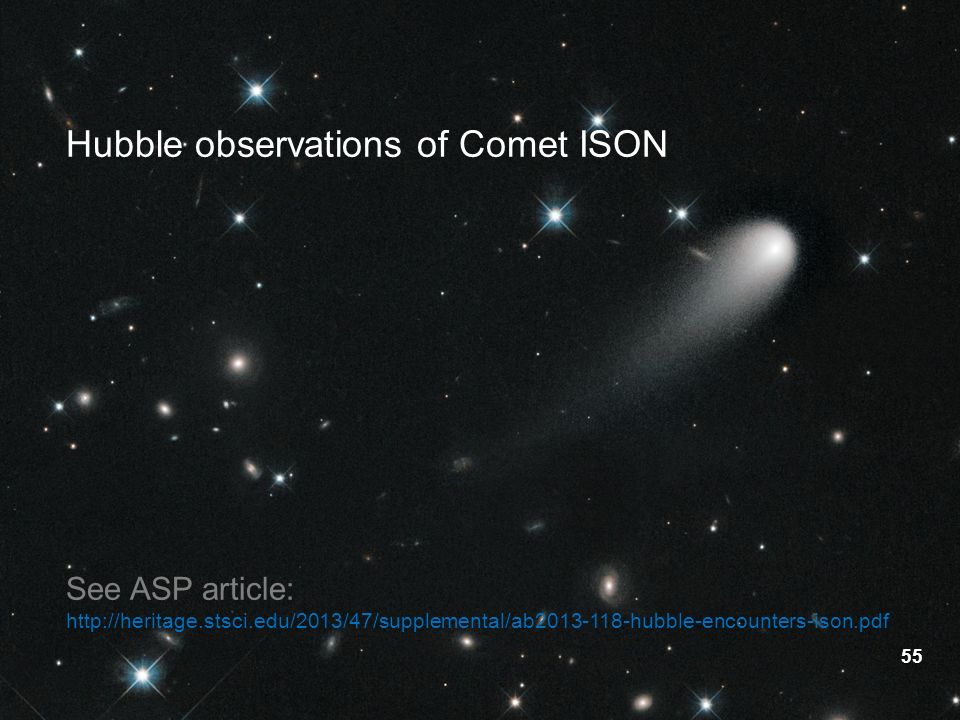 Hubble observations of Comet ISON

See ASP article:
http://heritage.stsci.edu/2013/47/supplemental/ab2013-118-hubble-encounters-ison.pdf

55